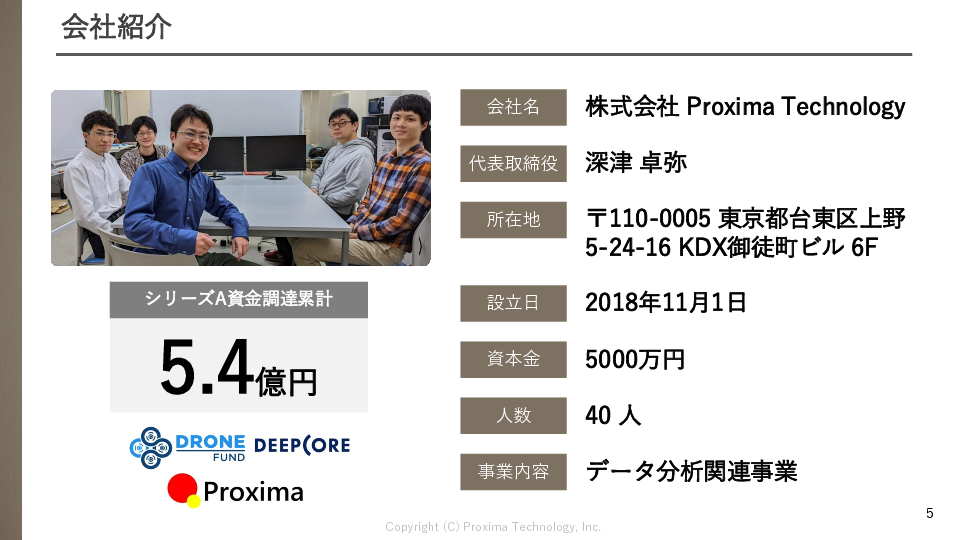 会社紹介

シリーズA資金調達累計

5.4億円

DRONE FUND DEEPCORE

Proxima

| 会社名 | 株式会社 Proxima Technology |
|---|---|
| 代表取締役 | 深津 卓弥 |
| 所在地 | 〒110-0005 東京都台東区上野 5-24-16 KDX御徒町ビル 6F |
| 設立日 | 2018年11月1日 |
| 資本金 | 5000万円 |
| 人数 | 40 人 |
| 事業内容 | データ分析関連事業 |

Copyright (C) Proxima Technology, Inc.

5